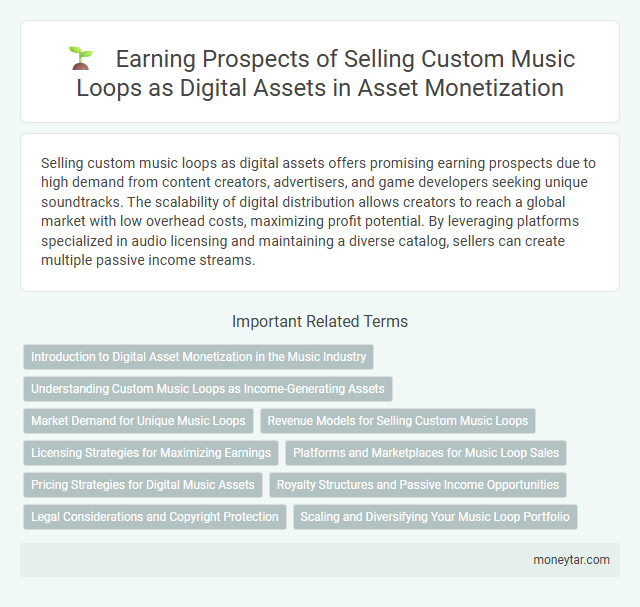 Earning Prospects of Selling Custom Music Loops as Digital Assets in Asset Monetization

Selling custom music loops as digital assets offers promising earning prospects due to high demand from content creators, advertisers, and game developers seeking unique soundtracks. The scalability of digital distribution allows creators to reach a global market with low overhead costs, maximizing profit potential. By leveraging platforms specialized in audio licensing and maintaining a diverse catalog, sellers can create multiple passive income streams.

Important Related Terms

Introduction to Digital Asset Monetization in the Music Industry

Understanding Custom Music Loops as Income-Generating Assets

Market Demand for Unique Music Loops

Revenue Models for Selling Custom Music Loops

Licensing Strategies for Maximizing Earnings

Platforms and Marketplaces for Music Loop Sales

Pricing Strategies for Digital Music Assets

Royalty Structures and Passive Income Opportunities

Legal Considerations and Copyright Protection

Scaling and Diversifying Your Music Loop Portfolio

moneytar.com